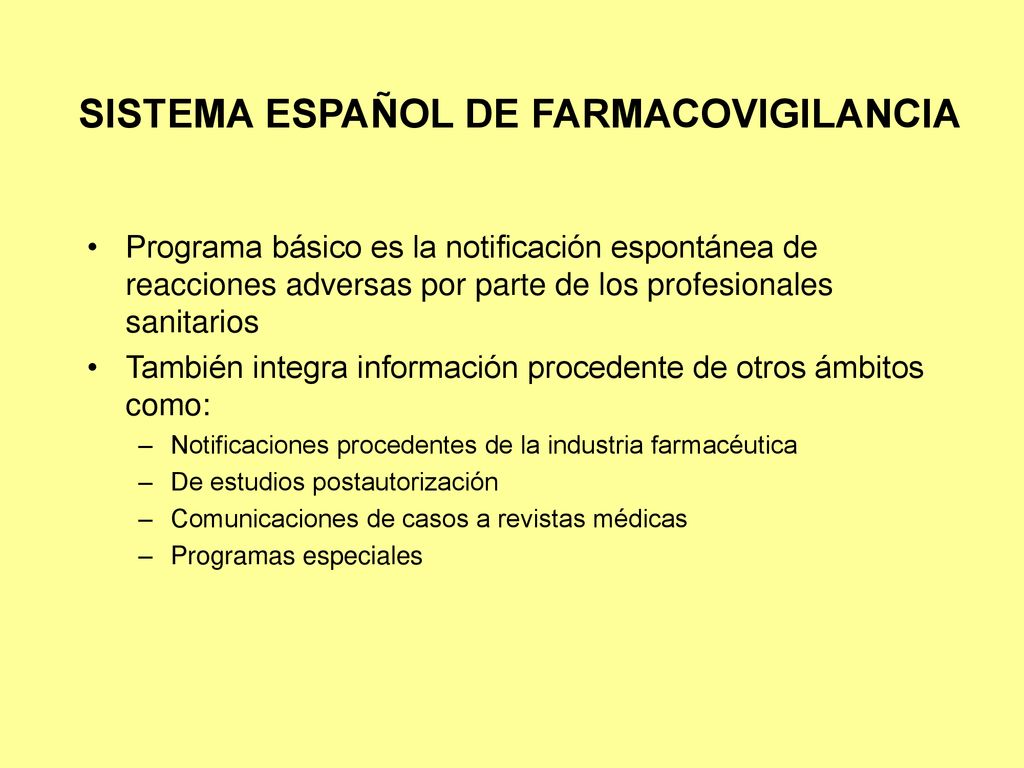 SISTEMA ESPAÑOL DE FARMACOVIGILANCIA

• Programa básico es la notificación espontánea de reacciones adversas por parte de los profesionales sanitarios

• También integra información procedente de otros ámbitos como:
– Notificaciones procedentes de la industria farmacéutica
– De estudios postautorización
– Comunicaciones de casos a revistas médicas
– Programas especiales